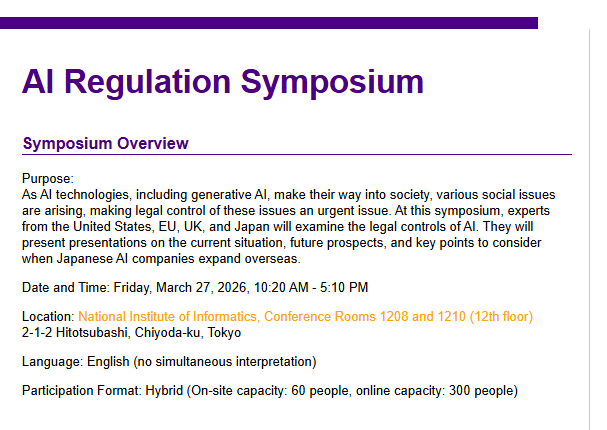 AI Regulation Symposium

Symposium Overview

Purpose:
As AI technologies, including generative AI, make their way into society, various social issues are arising, making legal control of these issues an urgent issue. At this symposium, experts from the United States, EU, UK, and Japan will examine the legal controls of AI. They will present presentations on the current situation, future prospects, and key points to consider when Japanese AI companies expand overseas.

Date and Time: Friday, March 27, 2026, 10:20 AM - 5:10 PM

Location: National Institute of Informatics, Conference Rooms 1208 and 1210 (12th floor)
2-1-2 Hitotsubashi, Chiyoda-ku, Tokyo

Language: English (no simultaneous interpretation)

Participation Format: Hybrid (On-site capacity: 60 people, online capacity: 300 people)